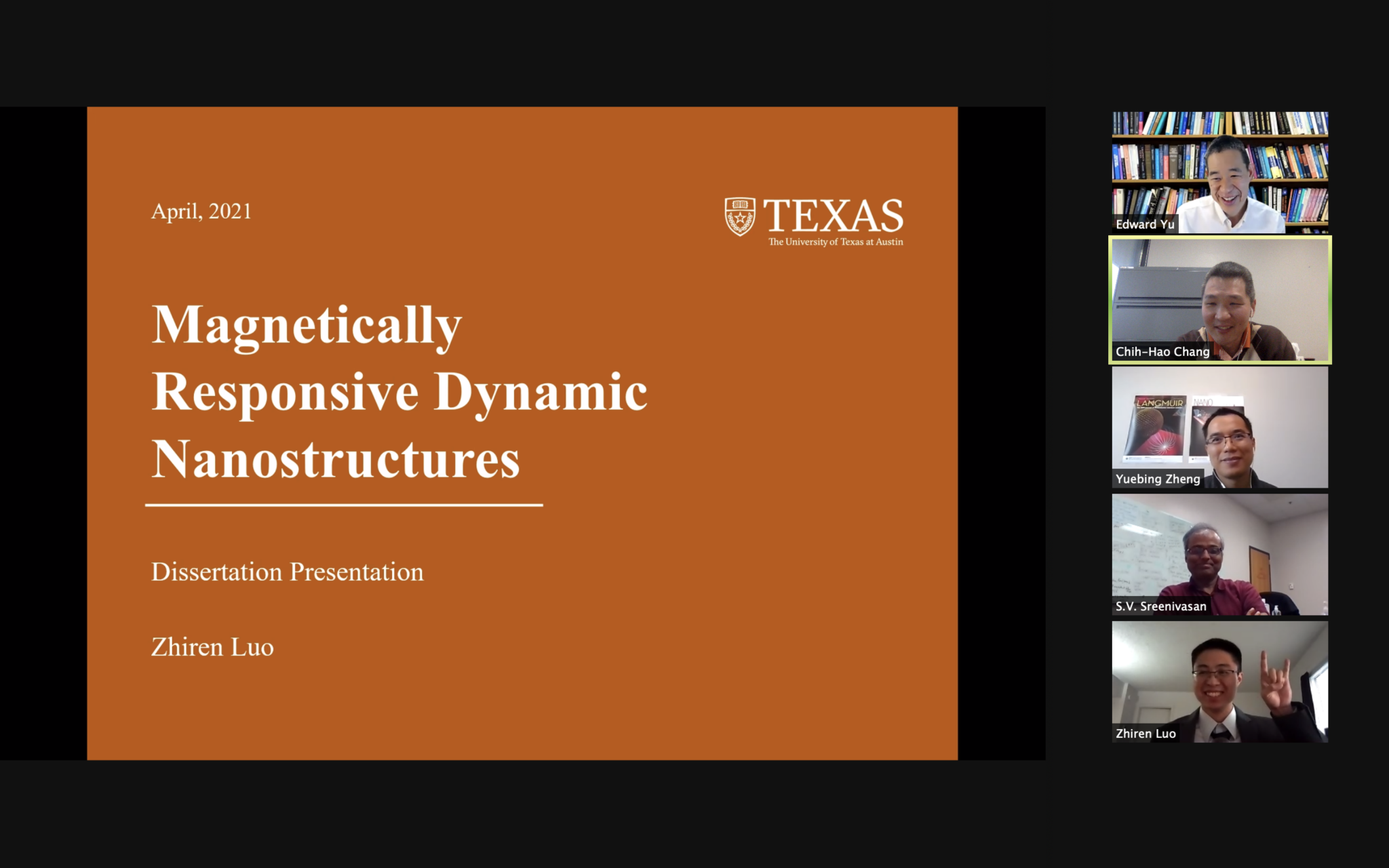 April, 2021

TEXAS
The University of Texas at Austin

Magnetically Responsive Dynamic Nanostructures

Dissertation Presentation

Zhiren Luo

Edward Yu

Chih-Hao Chang

LANGMUIR
NANO

Yuebing Zheng

S.V. Sreenivasan

Zhiren Luo